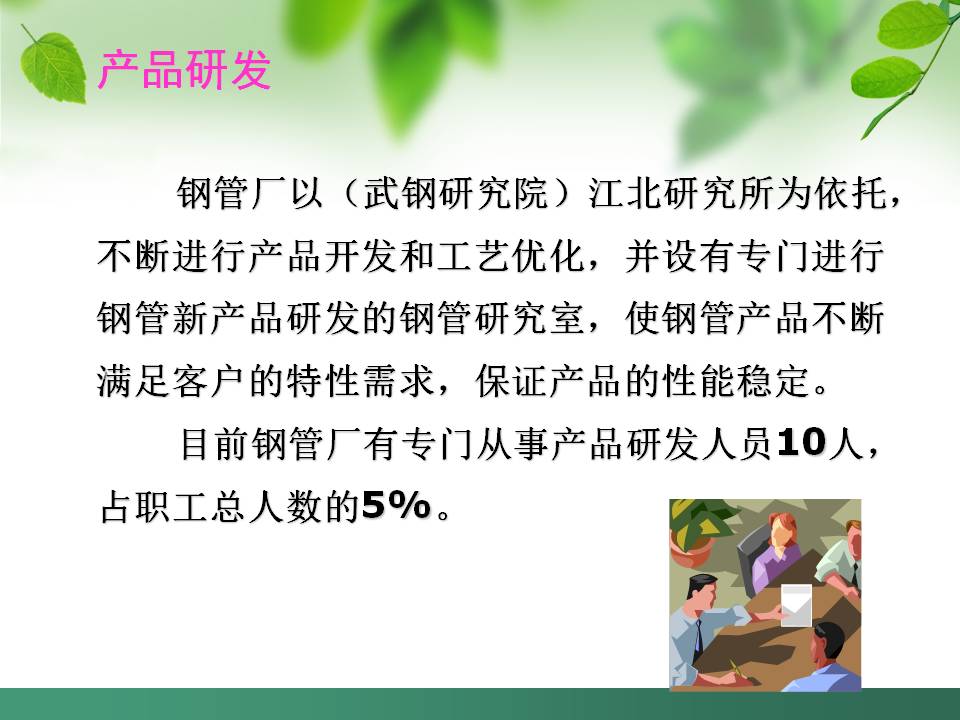 产品研发

钢管厂以（武钢研究院）江北研究所为依托，不断进行产品开发和工艺优化，并设有专门进行钢管新产品研发的钢管研究室，使钢管产品不断满足客户的特性需求，保证产品的性能稳定。

目前钢管厂有专门从事产品研发人员10人，占职工总人数的5%。